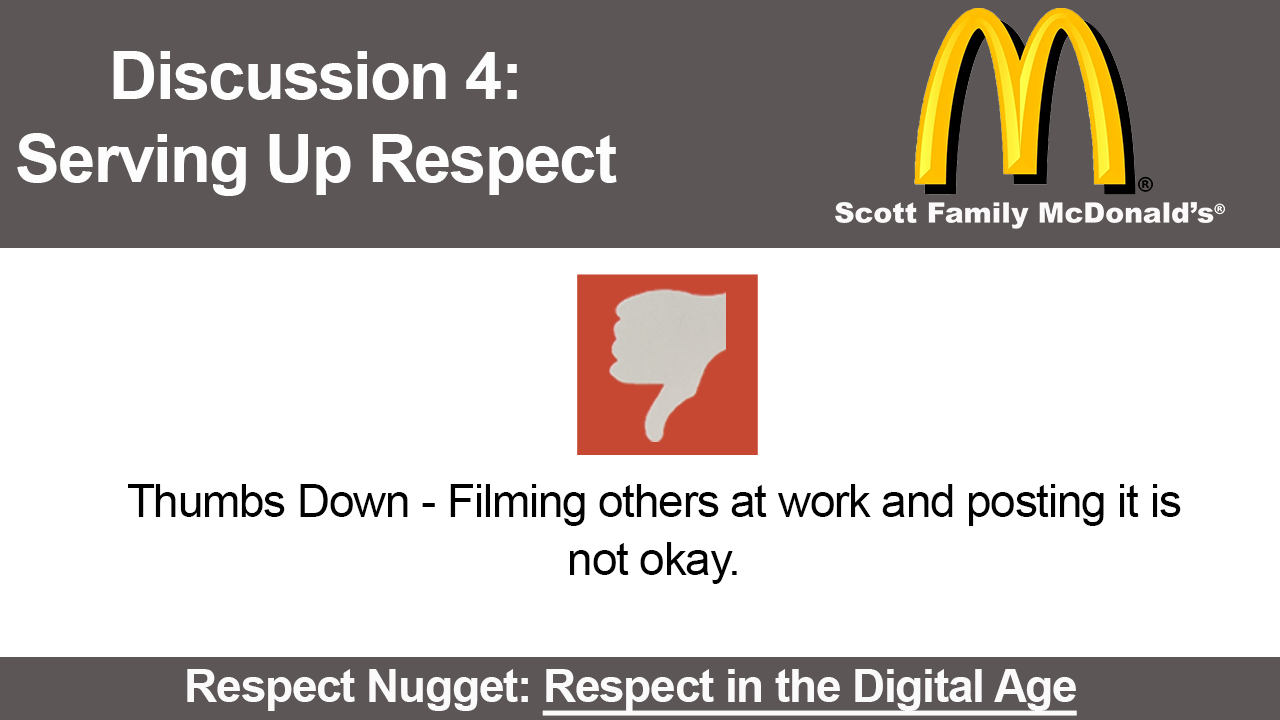 Discussion 4:
Serving Up Respect

®
Scott Family McDonald's®

Thumbs Down - Filming others at work and posting it is not okay.

Respect Nugget: Respect in the Digital Age